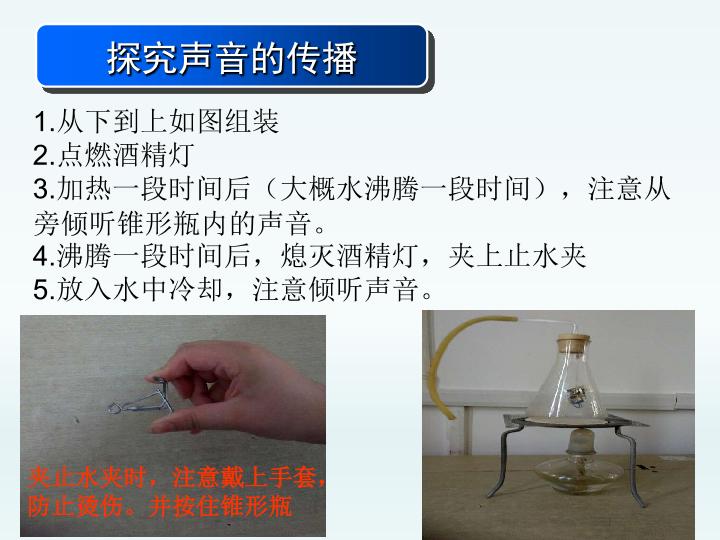 探究声音的传播

1.从下到上如图组装
2.点燃酒精灯
3.加热一段时间后（大概水沸腾一段时间），注意从旁倾听锥形瓶内的声音。
4.沸腾一段时间后，熄灭酒精灯，夹上止水夹
5.放入水中冷却，注意倾听声音。

夹止水夹时，注意戴上手套，防止烫伤。并按住锥形瓶